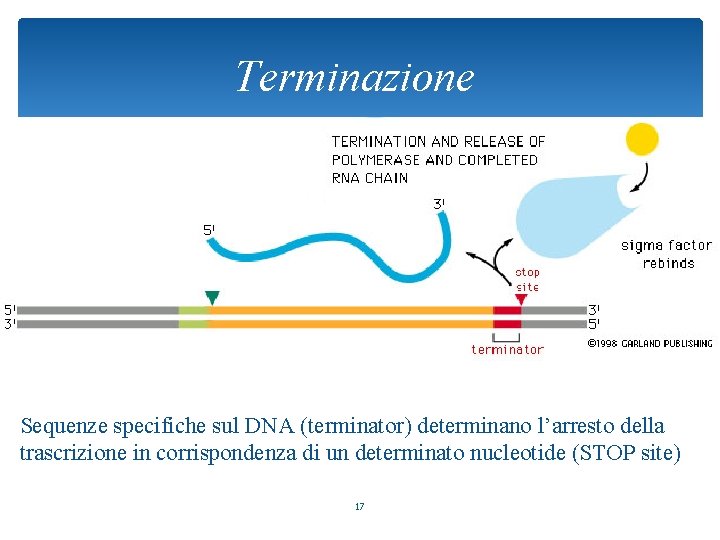 Terminazione

TERMINATION AND RELEASE OF POLYMERASE AND COMPLETED RNA CHAIN

5'

3'

sigma factor rebinds

stop site

5'

3'

3'

5'

terminator

©1998 GARLAND PUBLISHING

Sequenze specifiche sul DNA (terminator) determinano l'arresto della trascrizione in corrispondenza di un determinato nucleotide (STOP site)

17